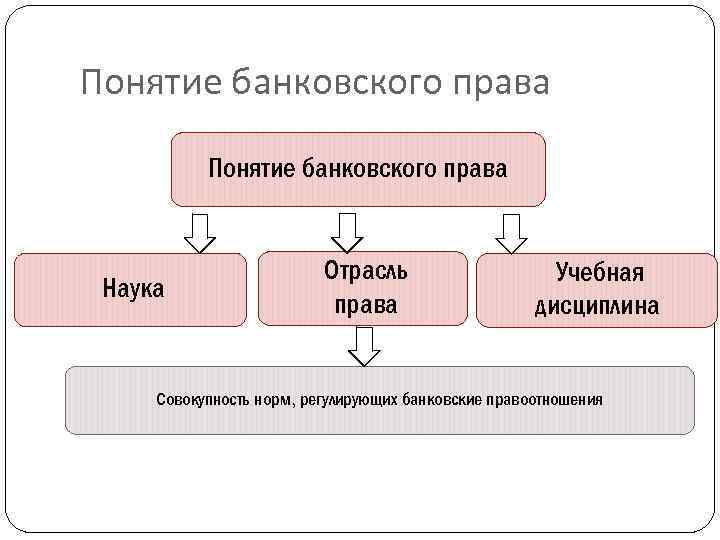 Понятие банковского права

Понятие банковского права

Наука

Отрасль права

Учебная дисциплина

Совокупность норм, регулирующих банковские правоотношения